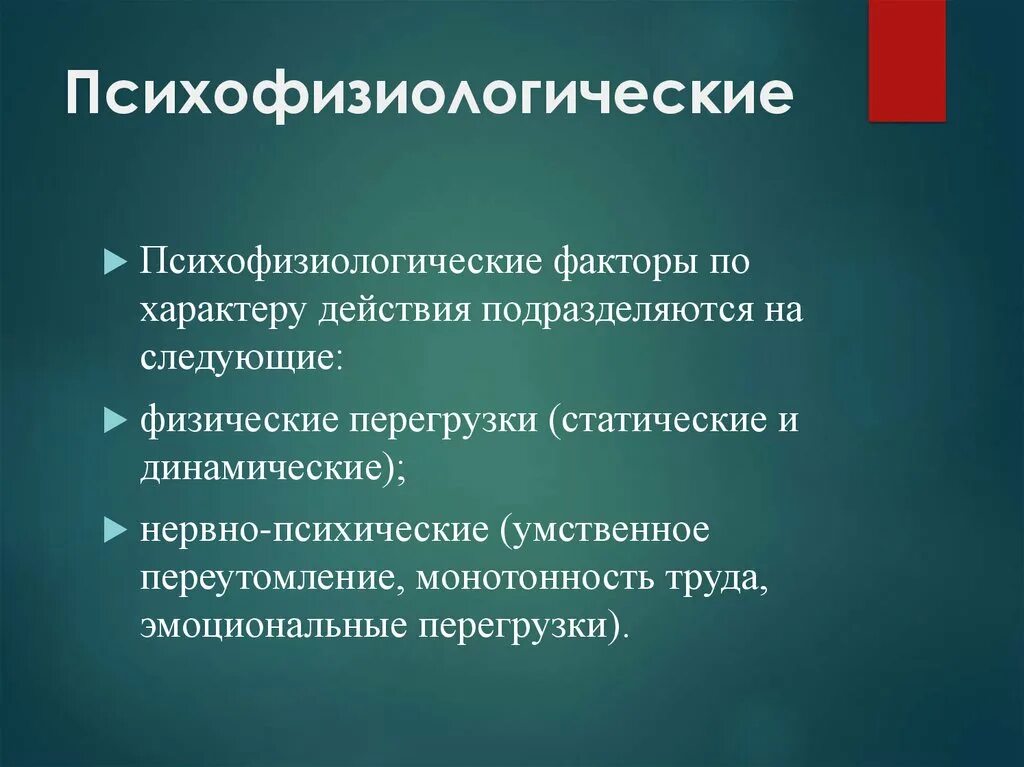 Психофизиологические

Психофизиологические факторы по характеру действия подразделяются на следующие:

физические перегрузки (статические и динамические);

нервно-психические (умственное переутомление, монотонность труда, эмоциональные перегрузки).